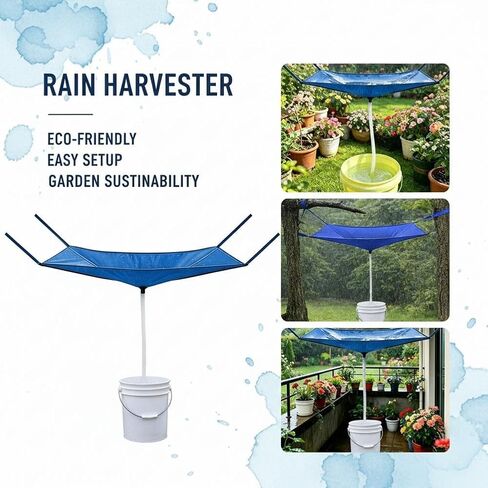 RAIN HARVESTER

ECO-FRIENDLY
EASY SETUP
GARDEN SUSTINABILITY